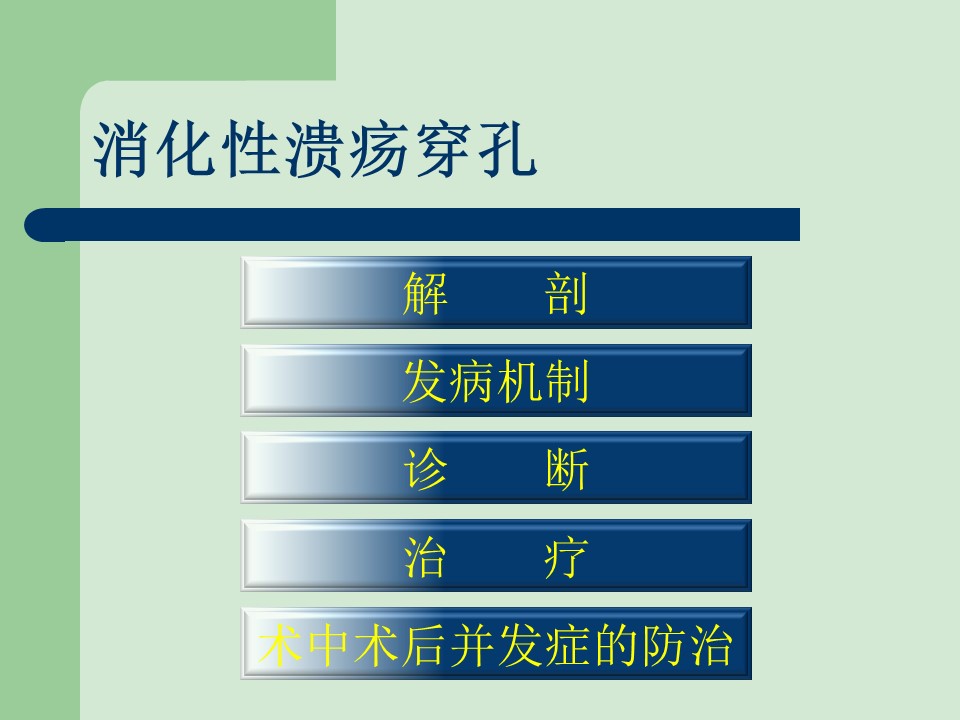 消化性溃疡穿孔

解　　剖

发病机制

诊　　断

治　　疗

术中术后并发症的防治